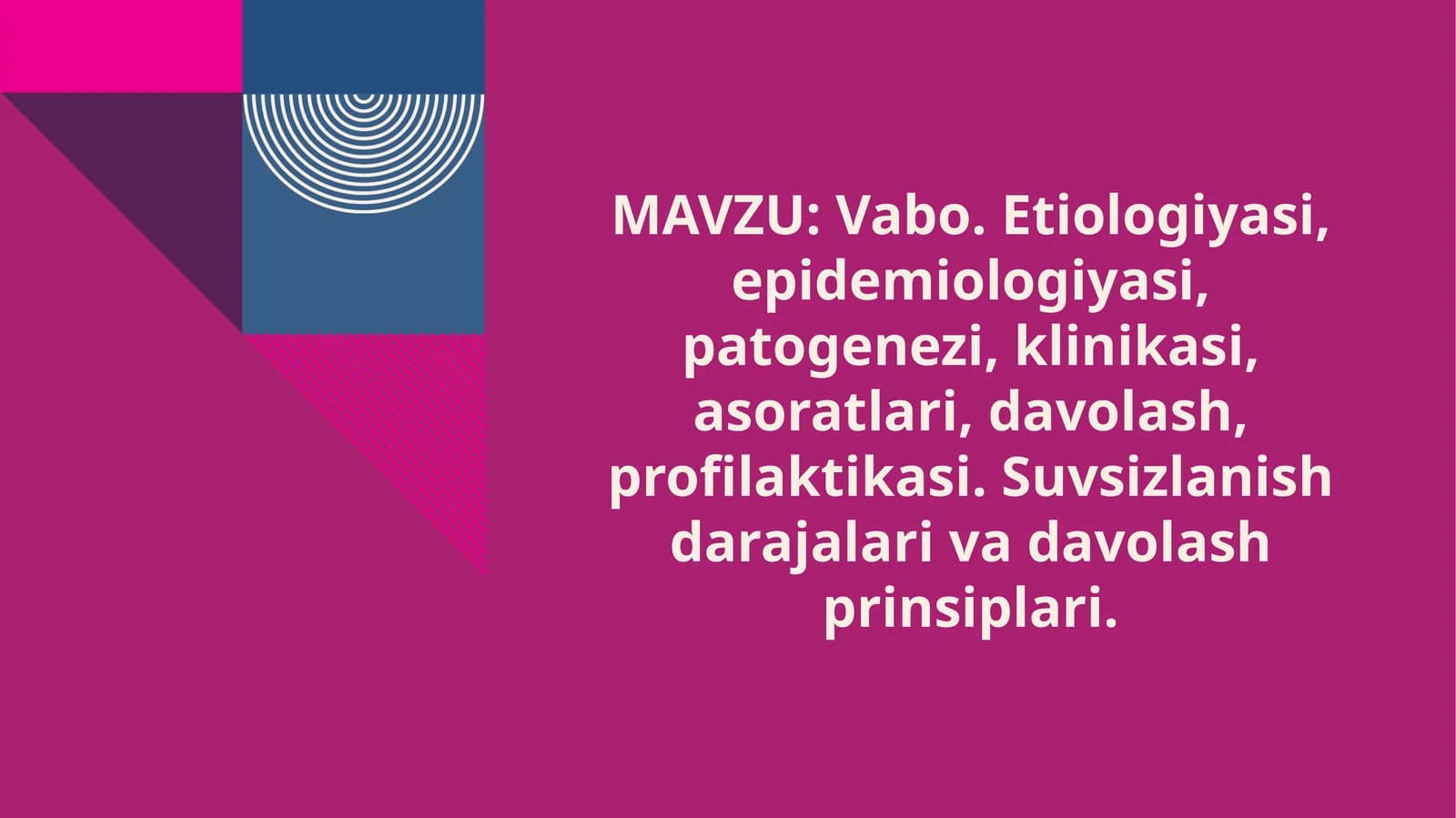 MAVZU: Vabo. Etiologiyasi, epidemiologiyasi, patogenezi, klinikasi, asoratlari, davolash, profilaktikasi. Suvsizlanish darajalari va davolash prinsiplari.